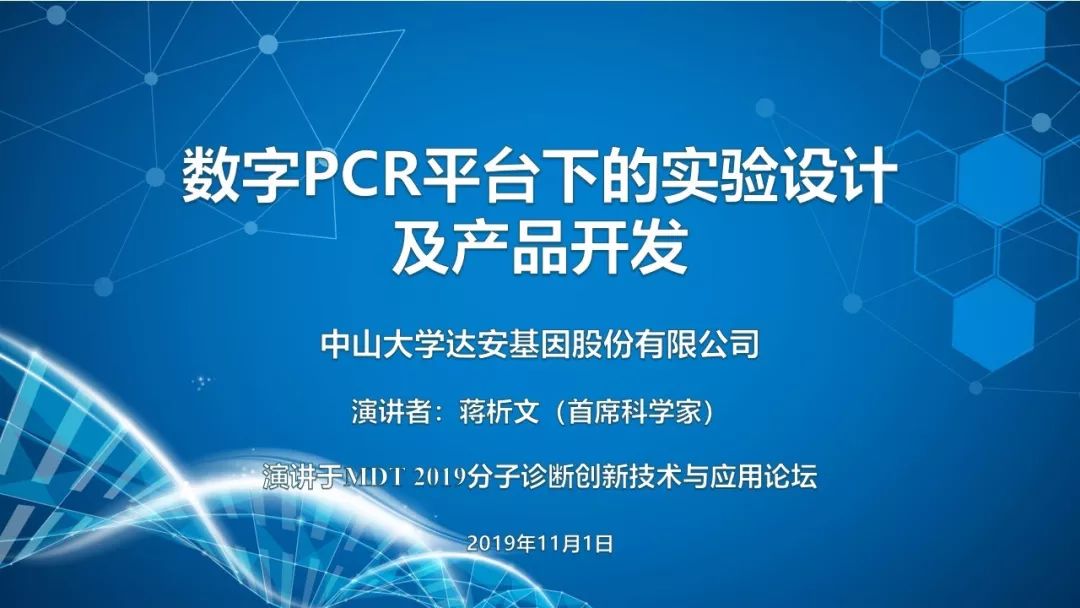 数字PCR平台下的实验设计及产品开发

中山大学达安基因股份有限公司

演讲者：蒋析文（首席科学家）

演讲于MDT 2019分子诊断创新技术与应用论坛

2019年11月1日